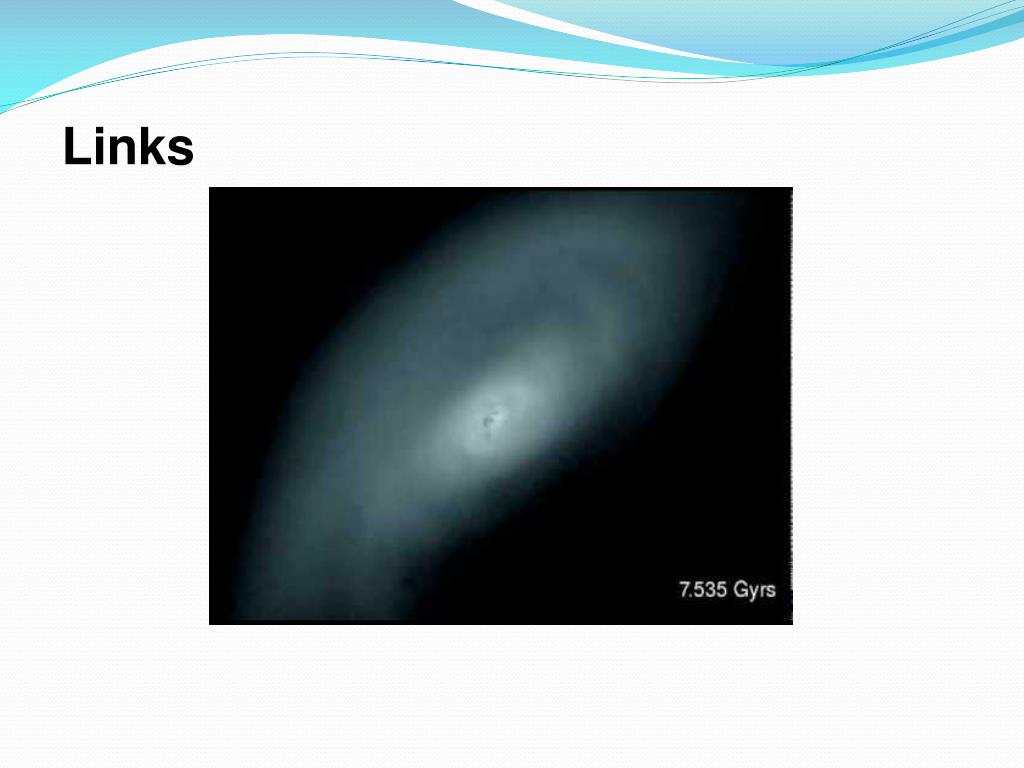 Links

7.535 Gyrs